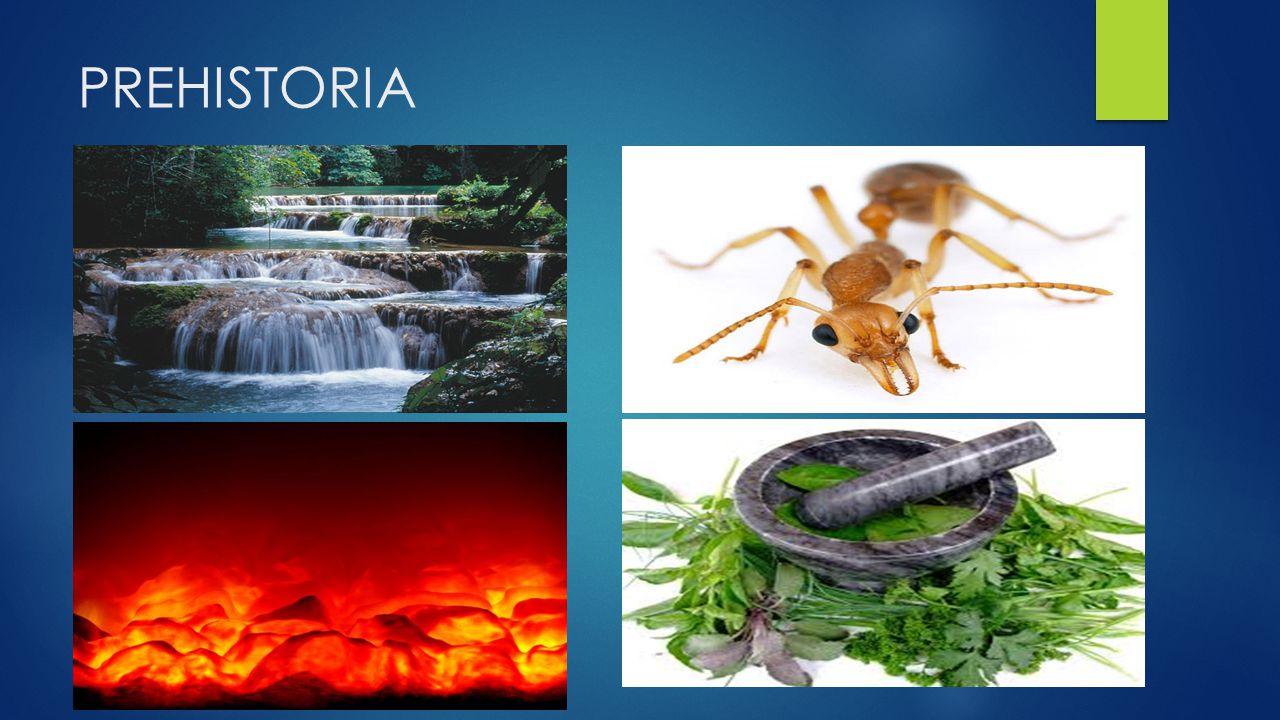 PREHISTORIA